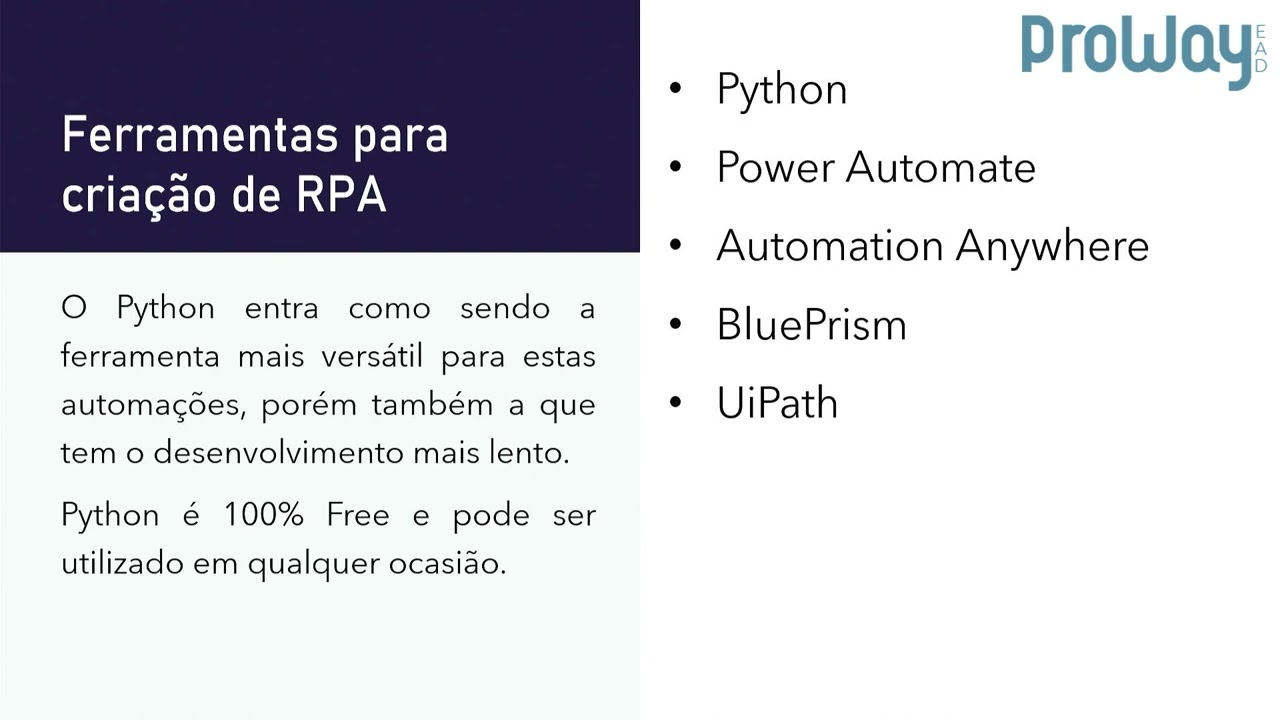 Ferramentas para criação de RPA

O Python entra como sendo a ferramenta mais versátil para estas automações, porém também a que tem o desenvolvimento mais lento.

Python é 100% Free e pode ser utilizado em qualquer ocasião.

ProWay EAD

• Python
• Power Automate
• Automation Anywhere
• BluePrism
• UiPath